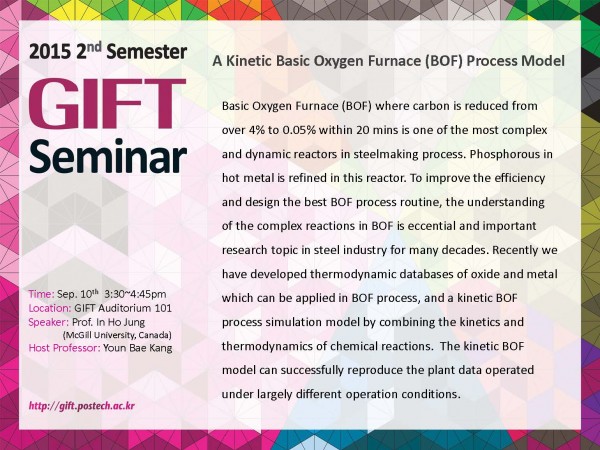 2015 2$^{nd}$ Semester
GIFT
Seminar

Time: Sep. 10$^{th}$ 3:30~4:45pm
Location: GIFT Auditorium 101
Speaker: Prof. In Ho Jung
(McGill University, Canada)
Host Professor: Youn Bae Kang

http://gift.postech.ac.kr

A Kinetic Basic Oxygen Furnace (BOF) Process Model

Basic Oxygen Furnace (BOF) where carbon is reduced from over 4% to 0.05% within 20 mins is one of the most complex and dynamic reactors in steelmaking process. Phosphorous in hot metal is refined in this reactor. To improve the efficiency and design the best BOF process routine, the understanding of the complex reactions in BOF is eccential and important research topic in steel industry for many decades. Recently we have developed thermodynamic databases of oxide and metal which can be applied in BOF process, and a kinetic BOF process simulation model by combining the kinetics and thermodynamics of chemical reactions. The kinetic BOF model can successfully reproduce the plant data operated under largely different operation conditions.